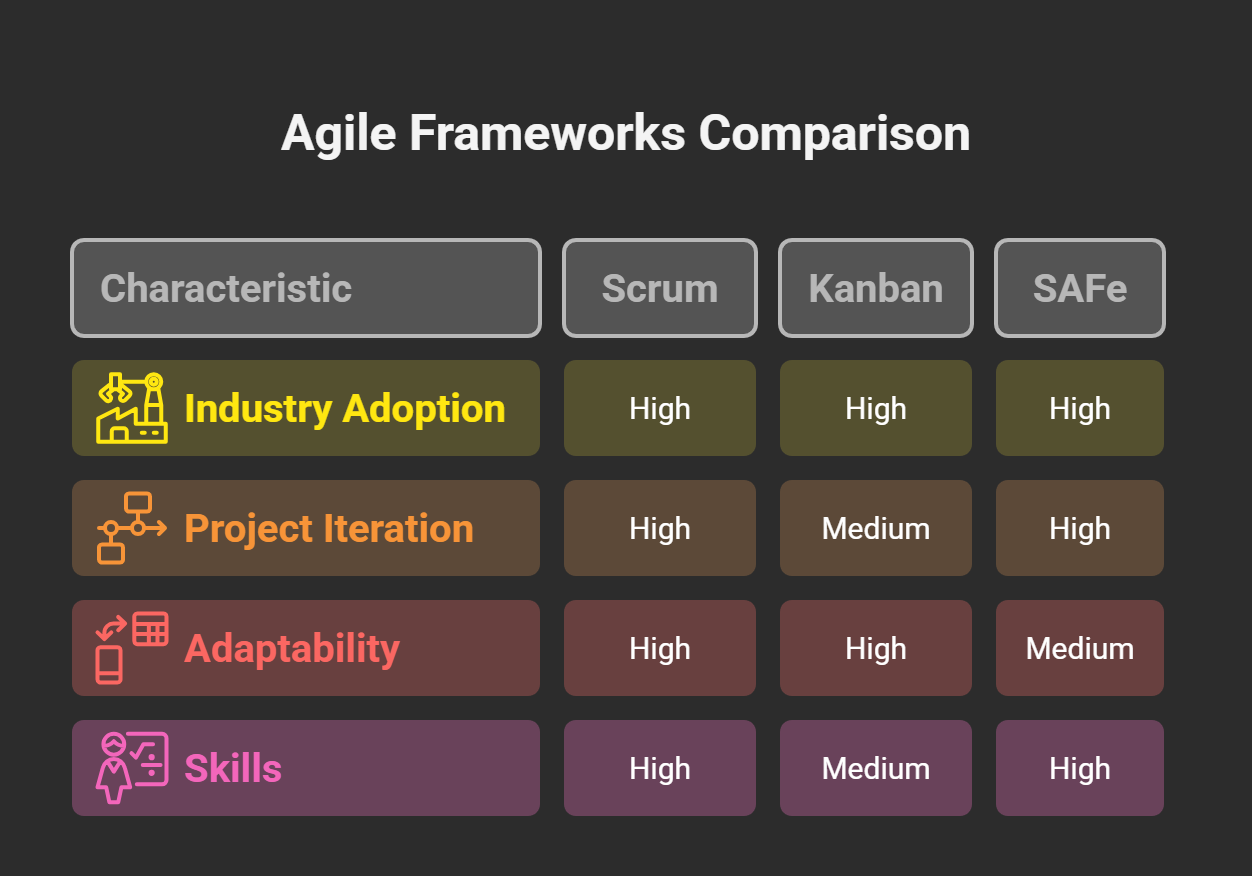 Agile Frameworks Comparison

| Characteristic | Scrum | Kanban | SAFe |
|---|---|---|---|
| Industry Adoption | High | High | High |
| Project Iteration | High | Medium | High |
| Adaptability | High | High | Medium |
| Skills | High | Medium | High |